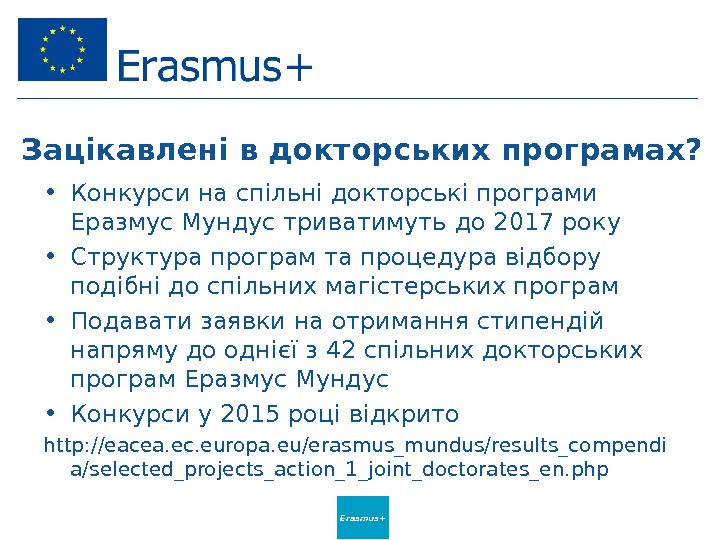 Erasmus+

Зацікавлені в докторських програмах?

• Конкурси на спільні докторські програми Еразмус Мундус триватимуть до 2017 року
• Структура програм та процедура відбору подібні до спільних магістерських програм
• Подавати заявки на отримання стипендій напряму до однієї з 42 спільних докторських програм Еразмус Мундус
• Конкурси у 2015 році відкрито

http://eacea.ec.europa.eu/erasmus_mundus/results_compendia/selected_projects_action_1_joint_doctorates_en.php

Erasmus+